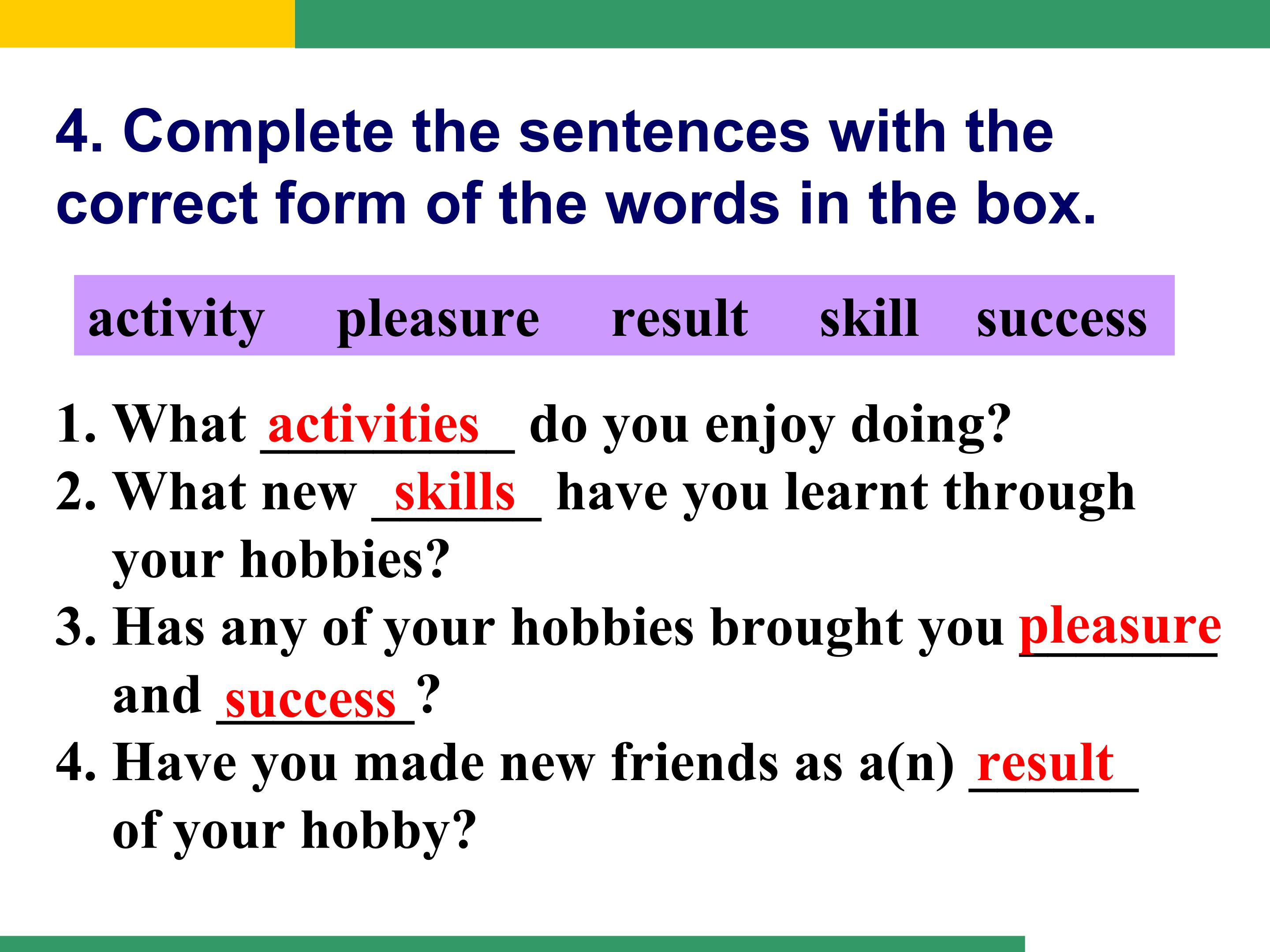 4. Complete the sentences with the correct form of the words in the box.

activity pleasure result skill success

1. What activities do you enjoy doing?
2. What new skills have you learnt through your hobbies?
3. Has any of your hobbies brought you pleasure and success?
4. Have you made new friends as a(n) result of your hobby?